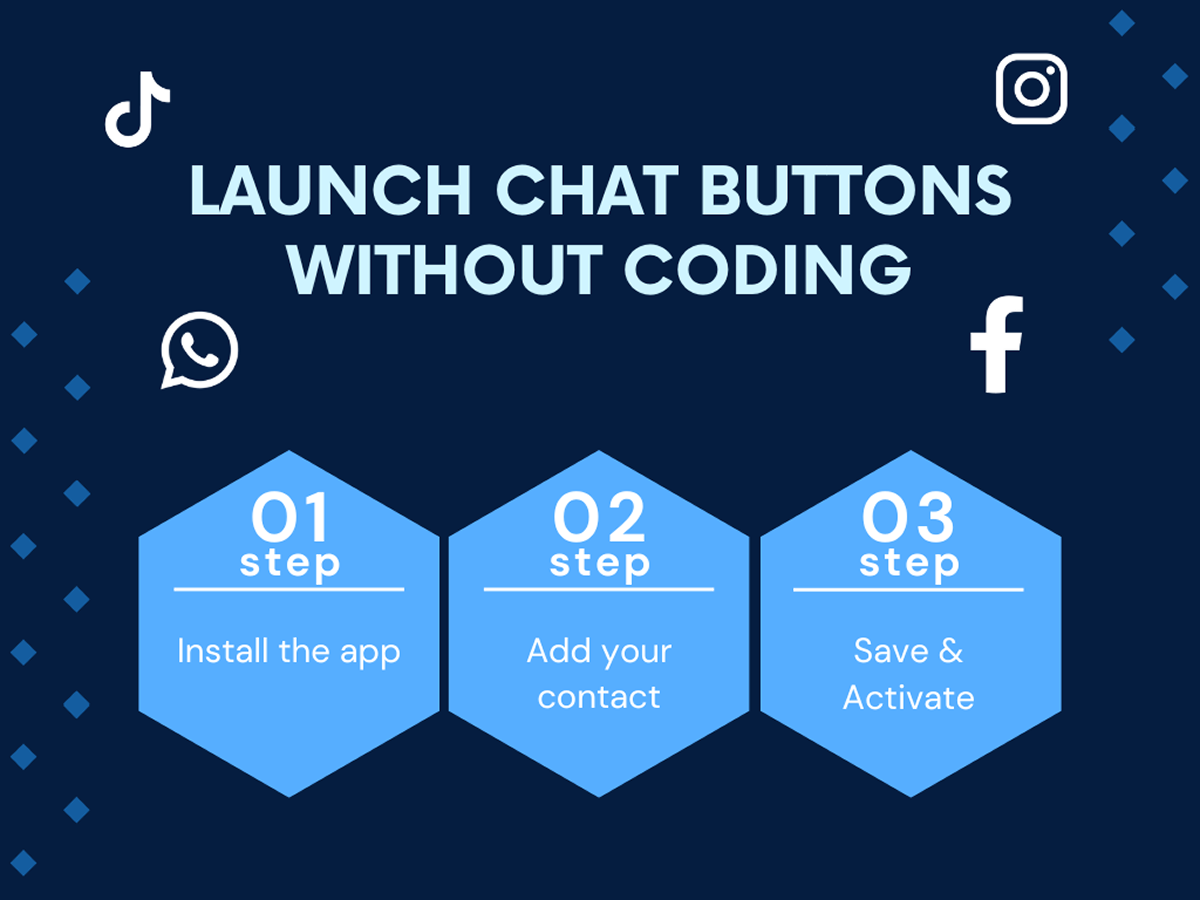 LAUNCH CHAT BUTTONS WITHOUT CODING

01
step
Install the app

02
step
Add your contact

03
step
Save & Activate